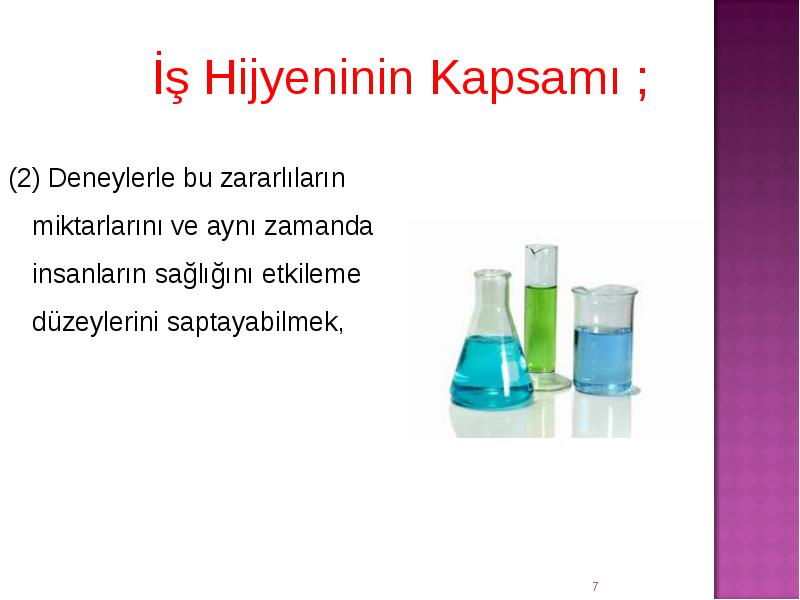 İş Hijyeninin Kapsamı ;

(2) Deneylerle bu zararlıların miktarlarını ve aynı zamanda insanların sağlığını etkileme düzeylerini saptayabilmek,

7